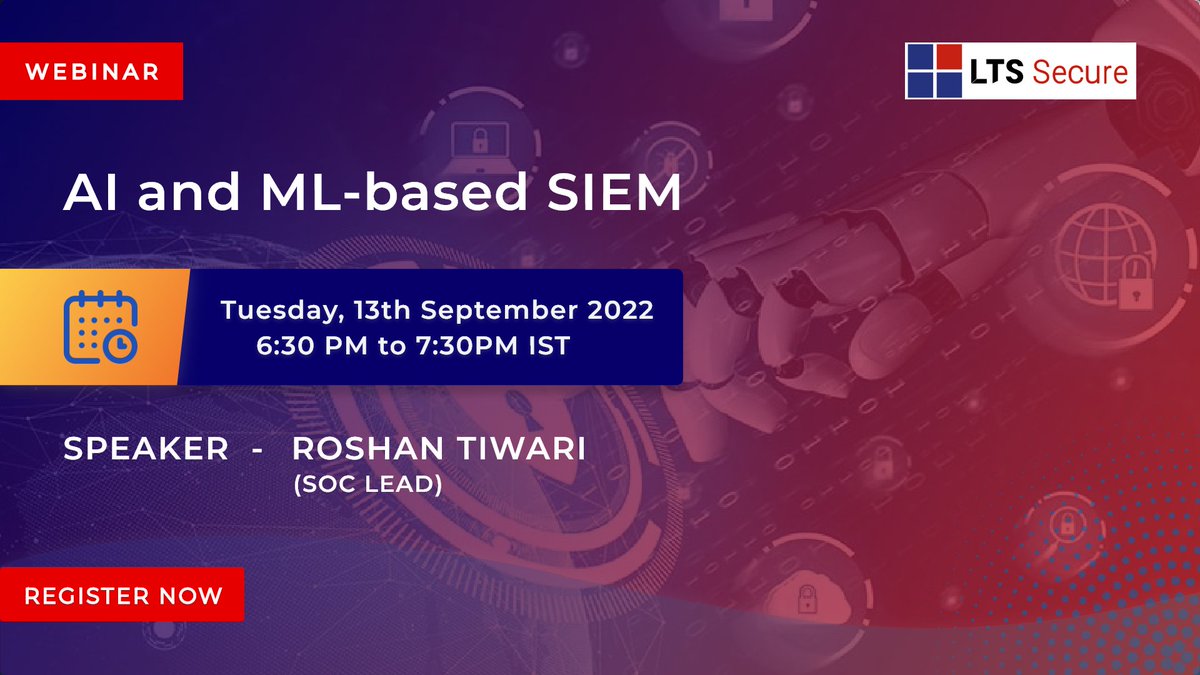 WEBINAR

LTS Secure

AI and ML-based SIEM

Tuesday, 13th September 2022
6:30 PM to 7:30PM IST

SPEAKER - ROSHAN TIWARI
(SOC LEAD)

REGISTER NOW